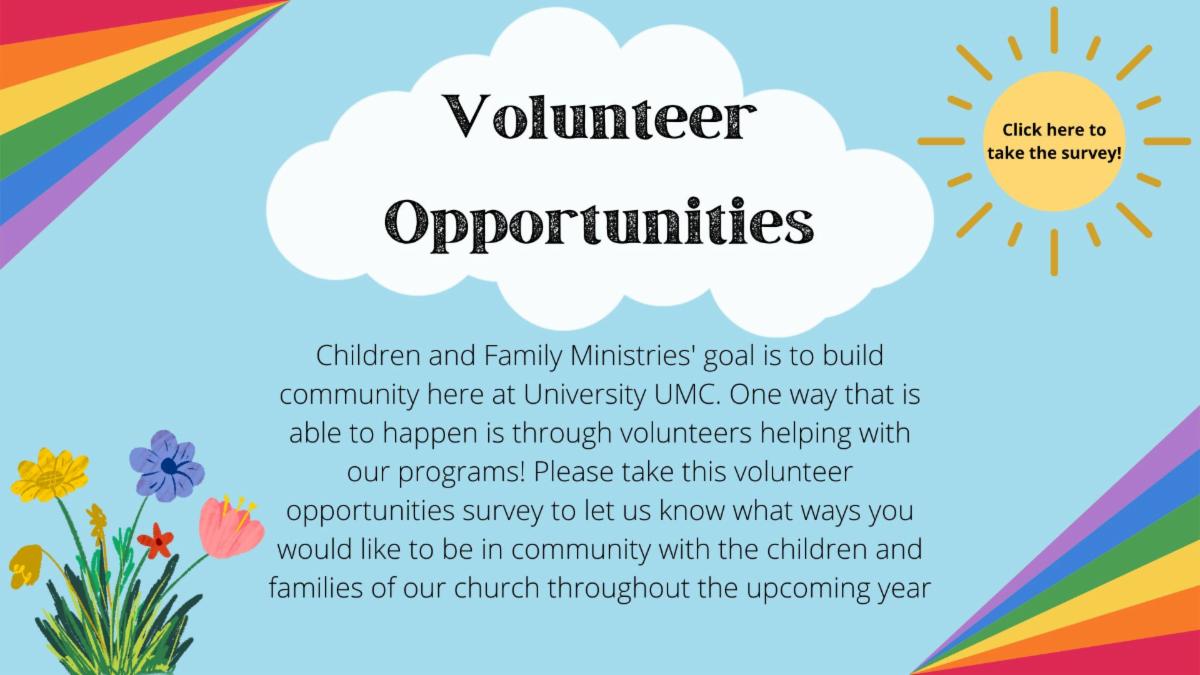 Volunteer Opportunities

Click here to take the survey!

Children and Family Ministries' goal is to build community here at University UMC. One way that is able to happen is through volunteers helping with our programs! Please take this volunteer opportunities survey to let us know what ways you would like to be in community with the children and families of our church throughout the upcoming year